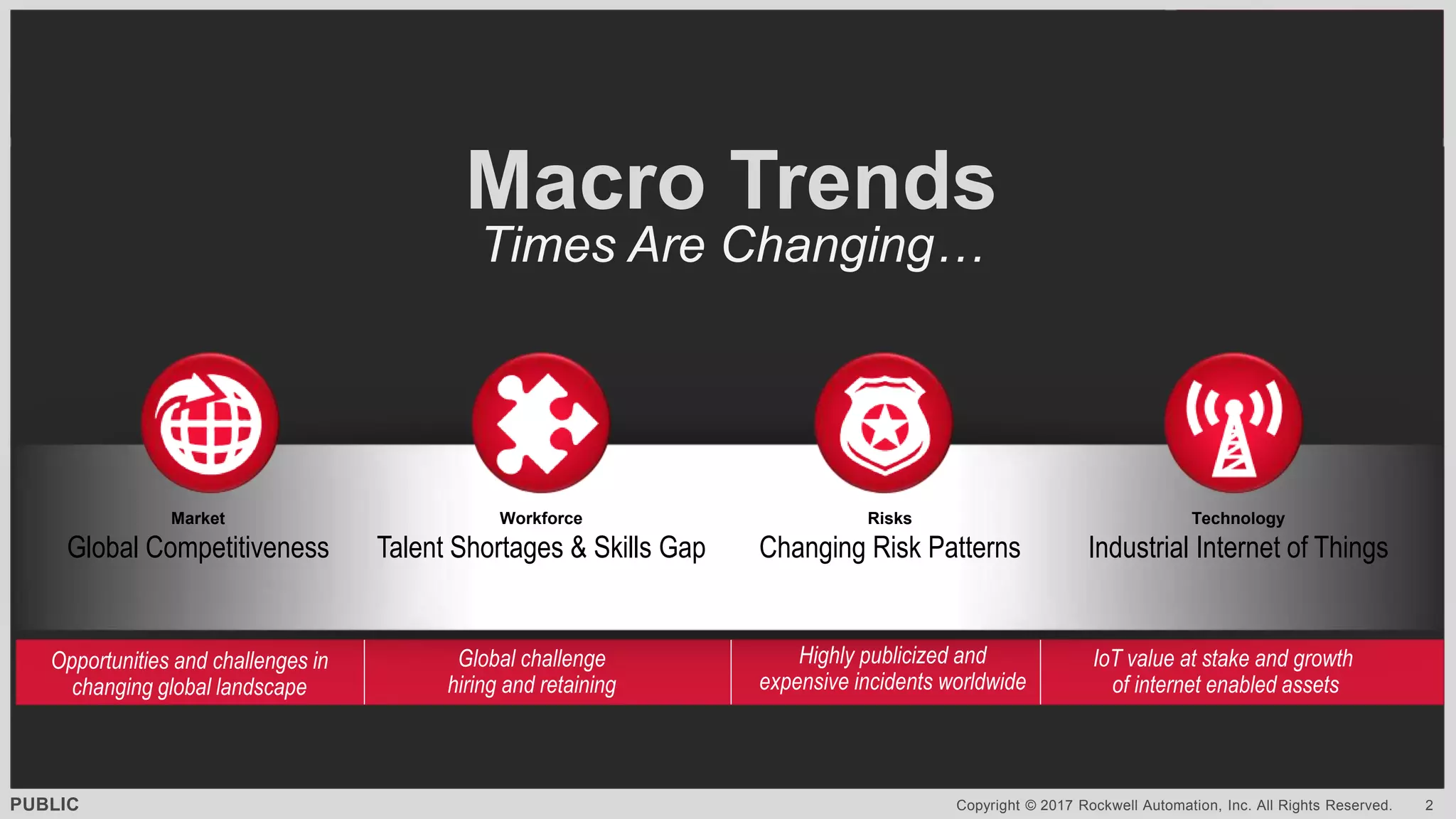 Macro Trends
Times Are Changing…

Market
Global Competitiveness

Workforce
Talent Shortages & Skills Gap

Risks
Changing Risk Patterns

Technology
Industrial Internet of Things

Opportunities and challenges in changing global landscape

Global challenge hiring and retaining

Highly publicized and expensive incidents worldwide

IoT value at stake and growth of internet enabled assets

PUBLIC

Copyright © 2017 Rockwell Automation, Inc. All Rights Reserved. 2